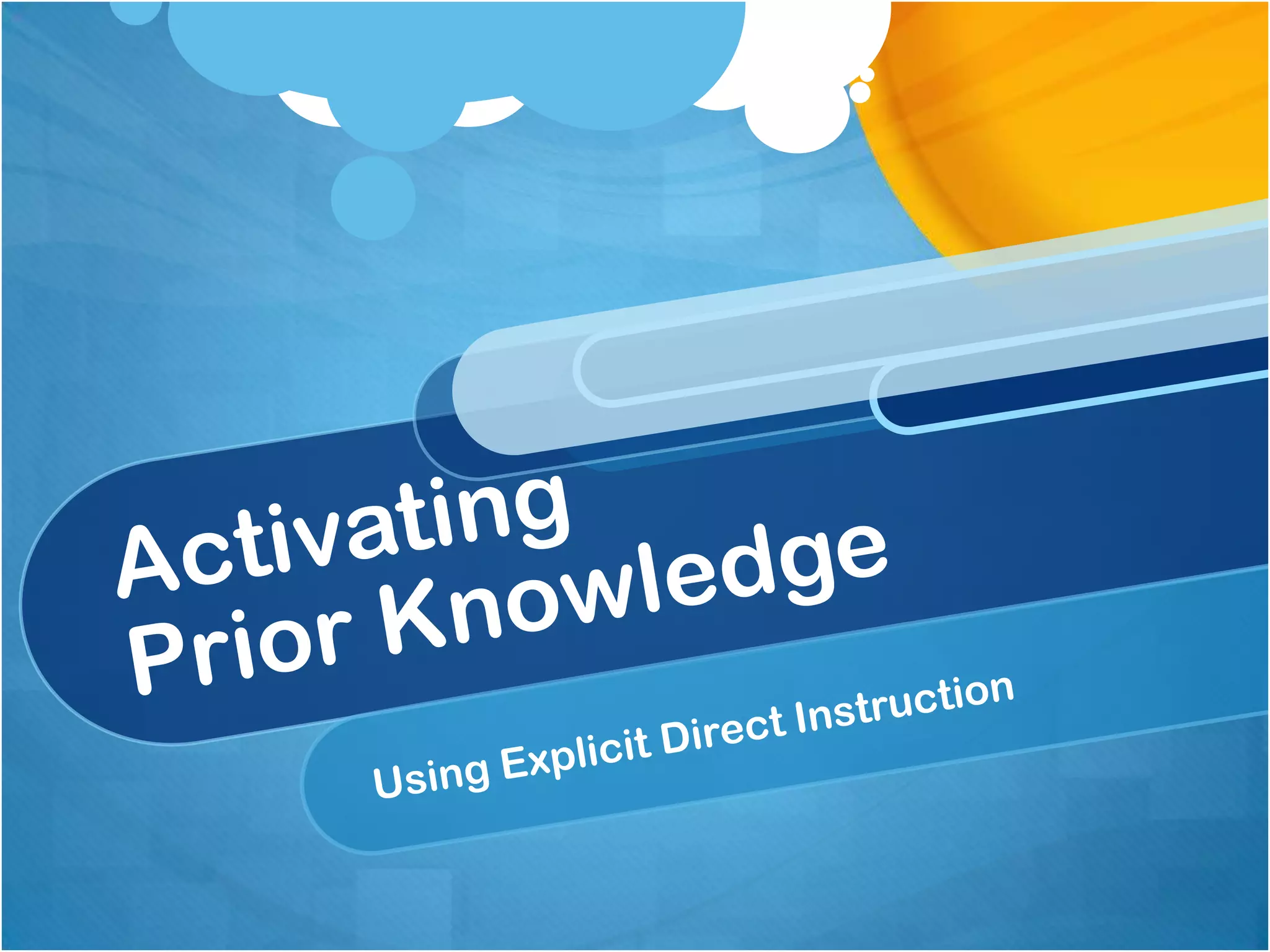 Activating Prior Knowledge

Using Explicit Direct Instruction